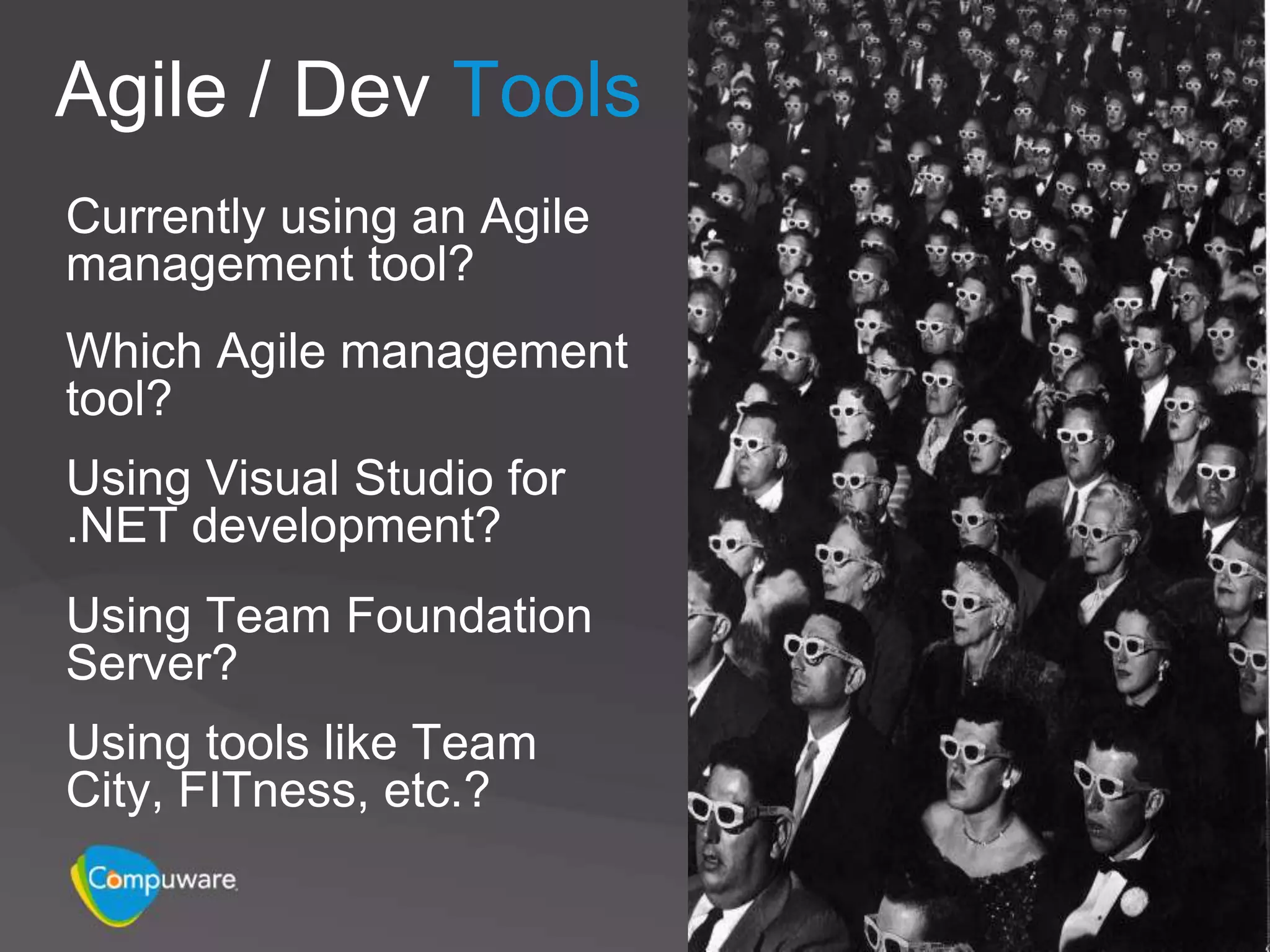 Agile / Dev Tools

Currently using an Agile management tool?

Which Agile management tool?

Using Visual Studio for .NET development?

Using Team Foundation Server?

Using tools like Team City, FITness, etc.?

Compuware